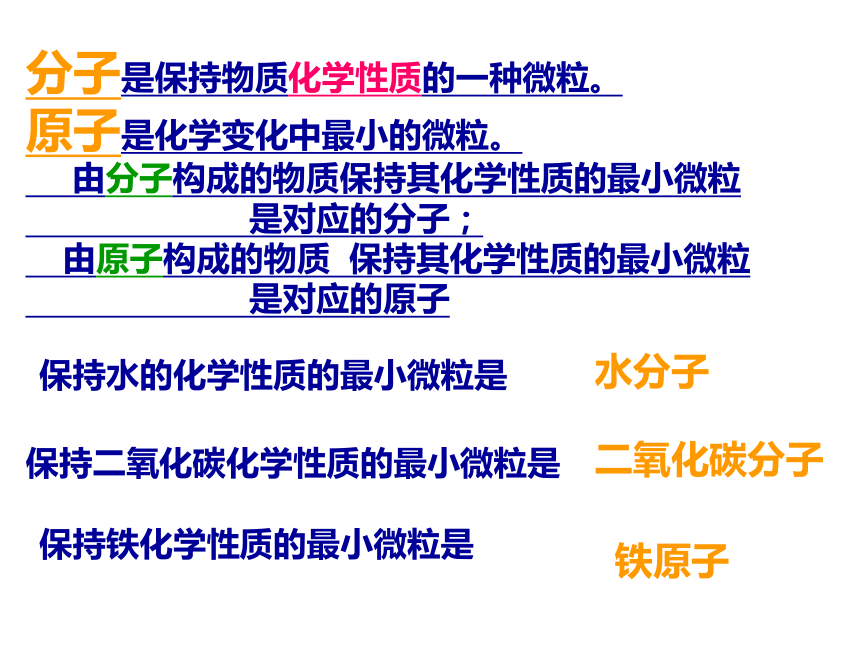 分子是保持物质化学性质的一种微粒。
原子是化学变化中最小的微粒。
由分子构成的物质保持其化学性质的最小微粒是对应的分子；
由原子构成的物质 保持其化学性质的最小微粒是对应的原子

保持水的化学性质的最小微粒是 水分子

保持二氧化碳化学性质的最小微粒是 二氧化碳分子

保持铁化学性质的最小微粒是 铁原子